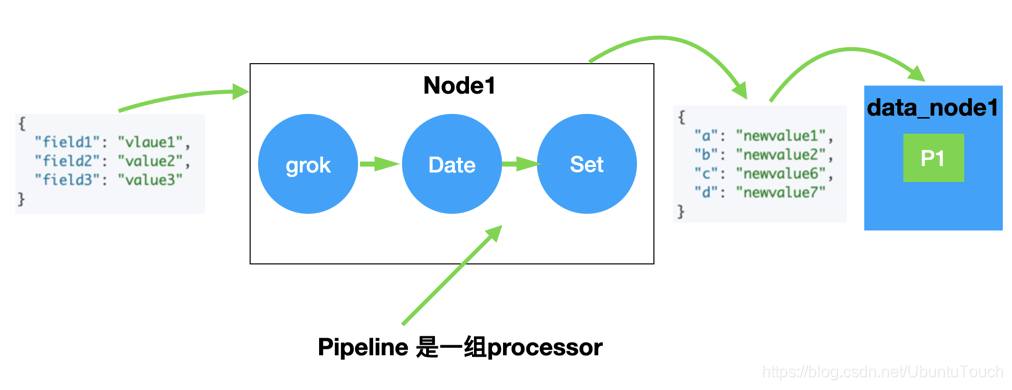 {
  "field1": "vlaue1",
  "field2": "value2",
  "field3": "value3"
}

Node1

grok

Date

Set

{
  "a": "newvalue1",
  "b": "newvalue2",
  "c": "newvalue6",
  "d": "newvalue7"
}

data_node1

P1

Pipeline 是一组processor

https://blog.csdn.net/UbuntuTouch